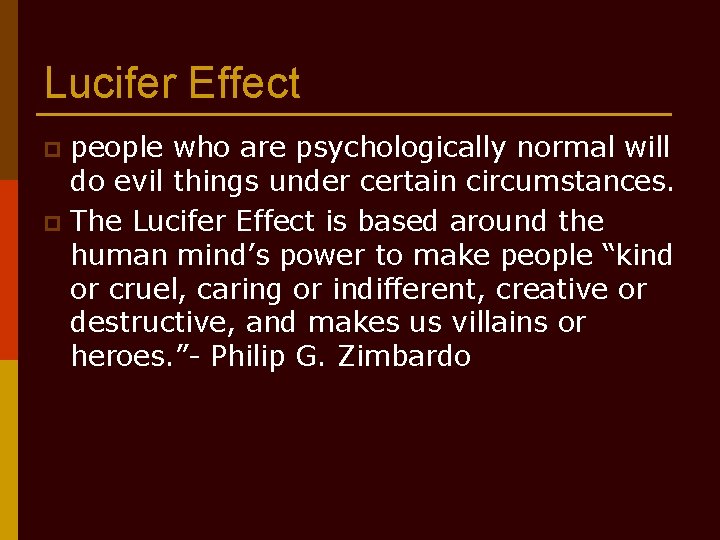 Lucifer Effect

people who are psychologically normal will do evil things under certain circumstances.

The Lucifer Effect is based around the human mind’s power to make people “kind or cruel, caring or indifferent, creative or destructive, and makes us villains or heroes.”- Philip G. Zimbardo